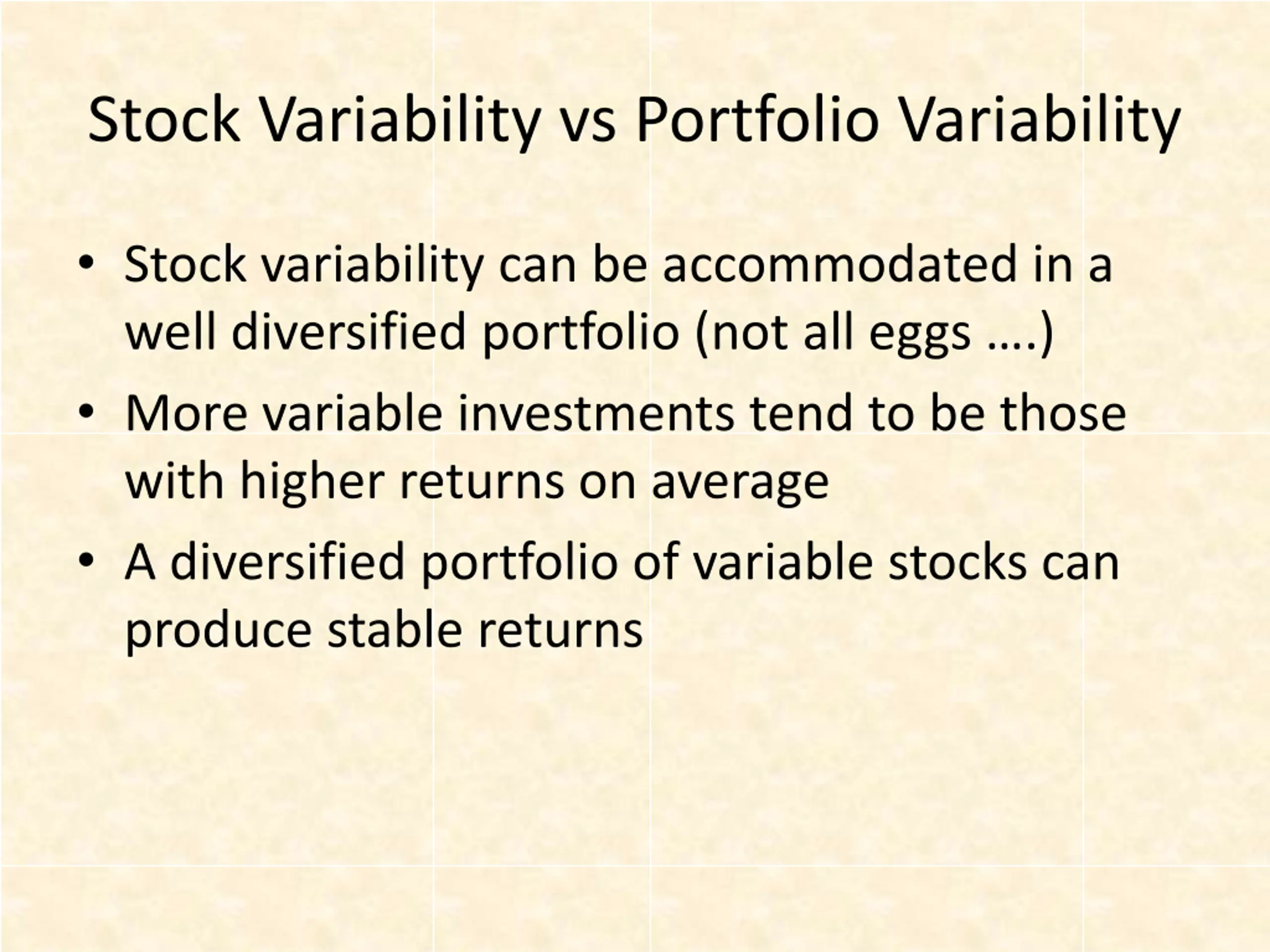 Stock Variability vs Portfolio Variability

• Stock variability can be accommodated in a well diversified portfolio (not all eggs ….)

• More variable investments tend to be those with higher returns on average

• A diversified portfolio of variable stocks can produce stable returns